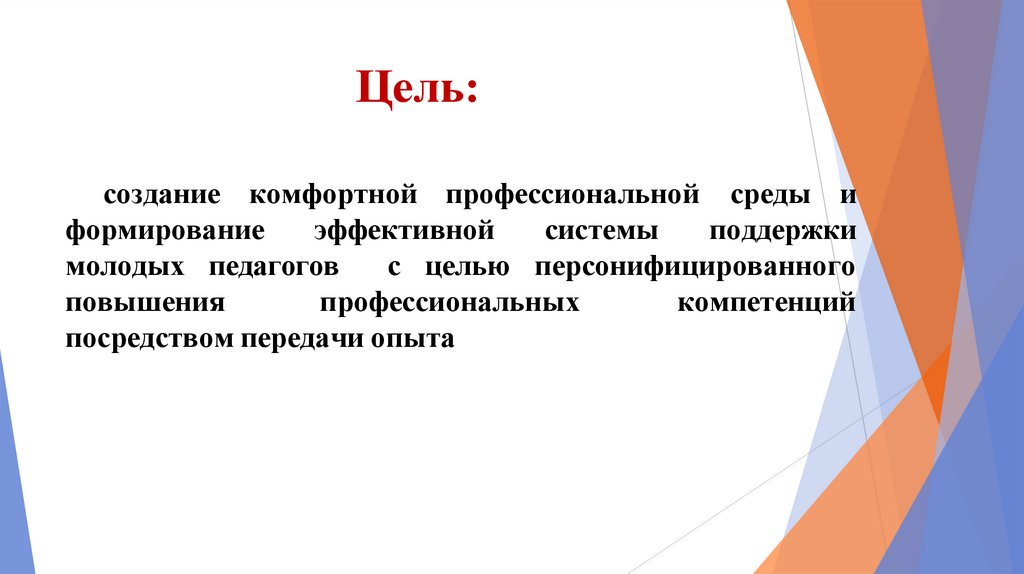 Цель:

создание комфортной профессиональной среды и формирование эффективной системы поддержки молодых педагогов с целью персонифицированного повышения профессиональных компетенций посредством передачи опыта